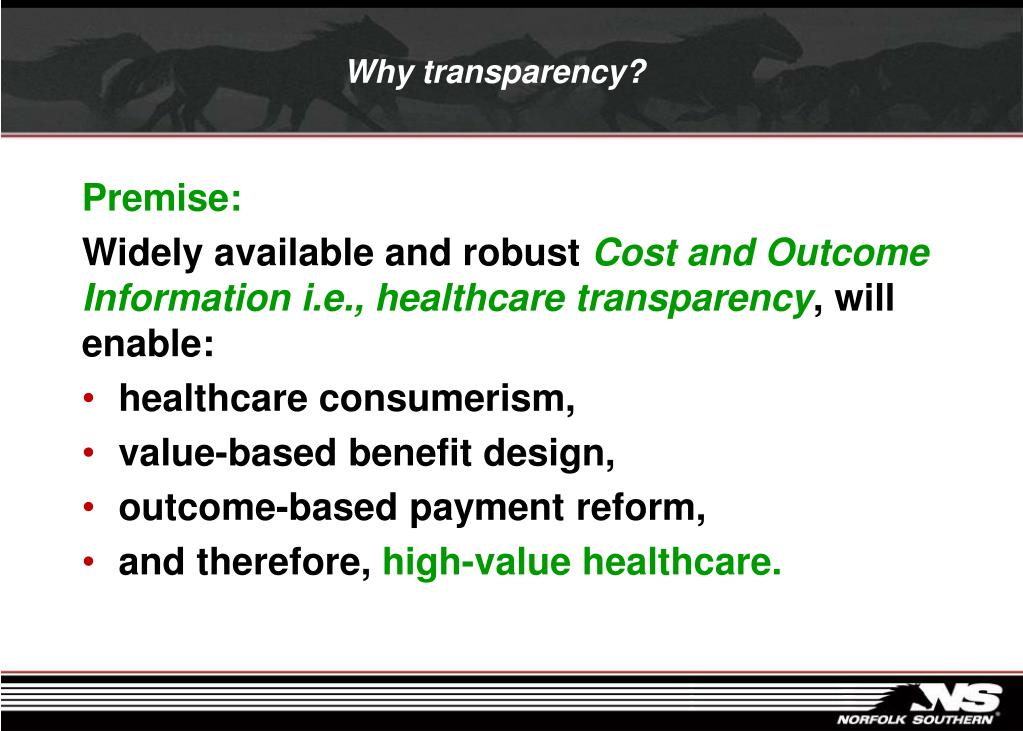 Why transparency?

Premise:

Widely available and robust Cost and Outcome Information i.e., healthcare transparency, will enable:

• healthcare consumerism,
• value-based benefit design,
• outcome-based payment reform,
• and therefore, high-value healthcare.

NS
NORFOLK SOUTHERN®